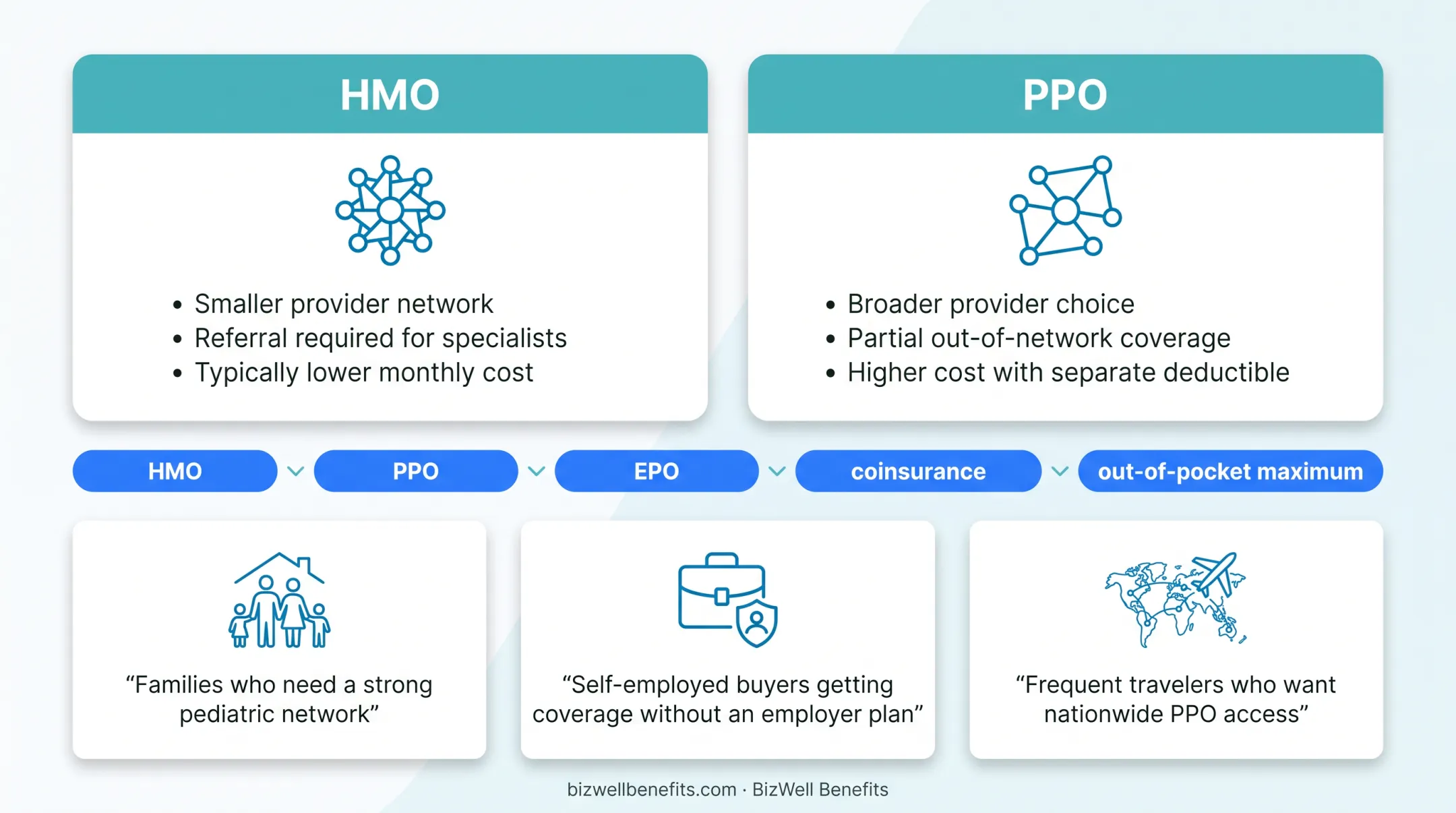 HMO

• Smaller provider network
• Referral required for specialists
• Typically lower monthly cost

PPO

• Broader provider choice
• Partial out-of-network coverage
• Higher cost with separate deductible

HMO PPO EPO coinsurance out-of-pocket maximum

“Families who need a strong pediatric network”

“Self-employed buyers getting coverage without an employer plan”

“Frequent travelers who want nationwide PPO access”

bizwellbenefits.com · BizWell Benefits